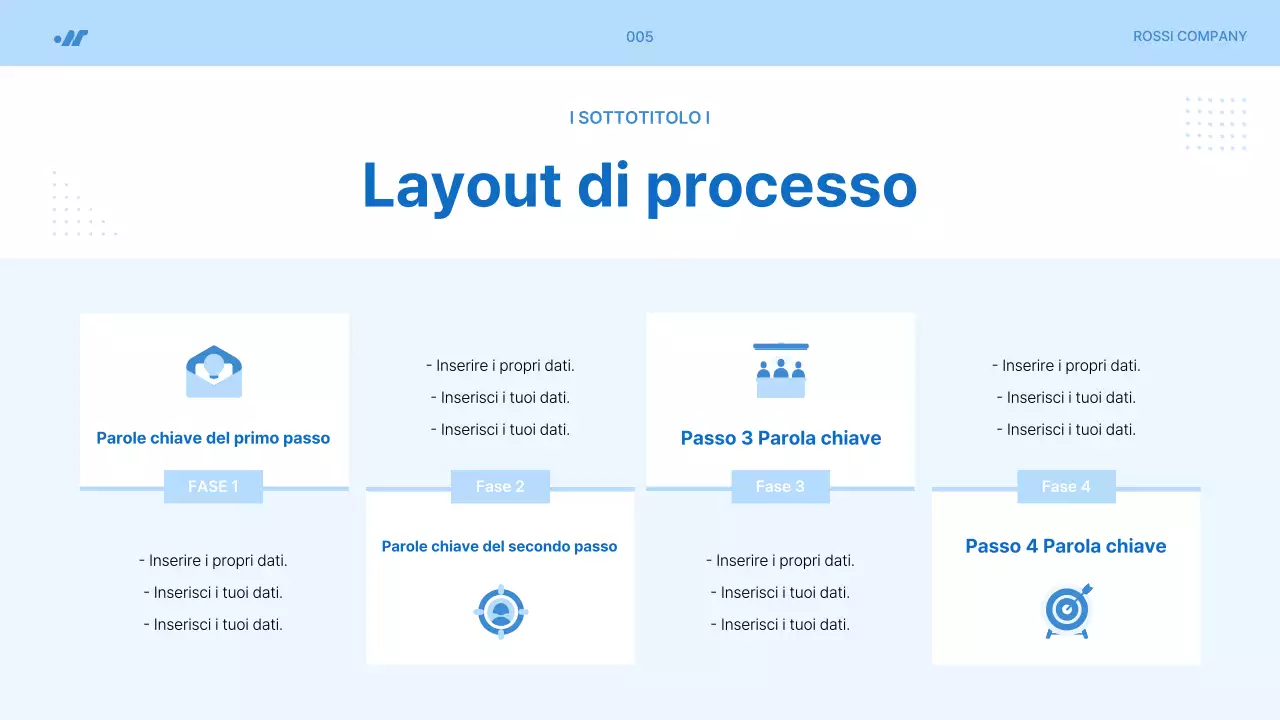 005

ROSSI COMPANY

I SOTTOTITOLO I

Layout di processo

Parole chiave del primo passo

FASE 1

- Inserire i propri dati.
- Inserisci i tuoi dati.
- Inserisci i tuoi dati.

- Inserire i propri dati.
- Inserisci i tuoi dati.
- Inserisci i tuoi dati.

Fase 2

Parole chiave del secondo passo

Passo 3 Parola chiave

Fase 3

- Inserire i propri dati.
- Inserisci i tuoi dati.
- Inserisci i tuoi dati.

- Inserire i propri dati.
- Inserisci i tuoi dati.
- Inserisci i tuoi dati.

Fase 4

Passo 4 Parola chiave